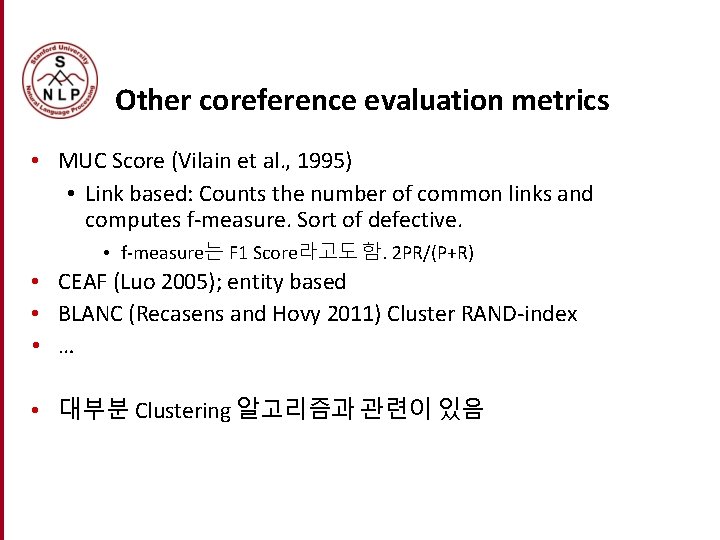 Stanford University
S
NLP
Natural Language Processing

Other coreference evaluation metrics

• MUC Score (Vilain et al., 1995)
• Link based: Counts the number of common links and computes f-measure. Sort of defective.
• f-measure는 F1 Score라고도 함. 2PR/(P+R)
• CEAF (Luo 2005); entity based
• BLANC (Recasens and Hovy 2011) Cluster RAND-index
• …

• 대부분 Clustering 알고리즘과 관련이 있음